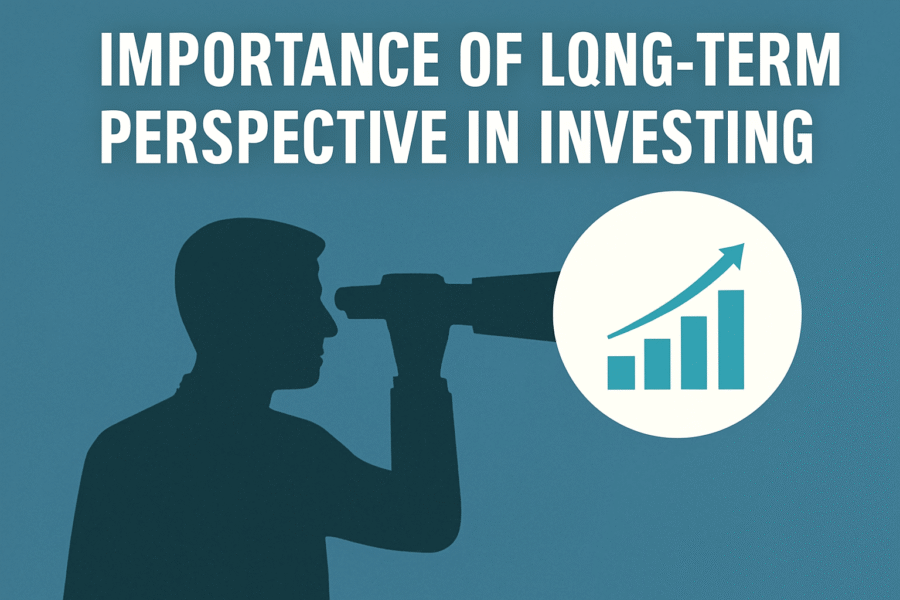 IMPORTANCE OF LQNG-TERM PERSPECTIVE IN INVESTING